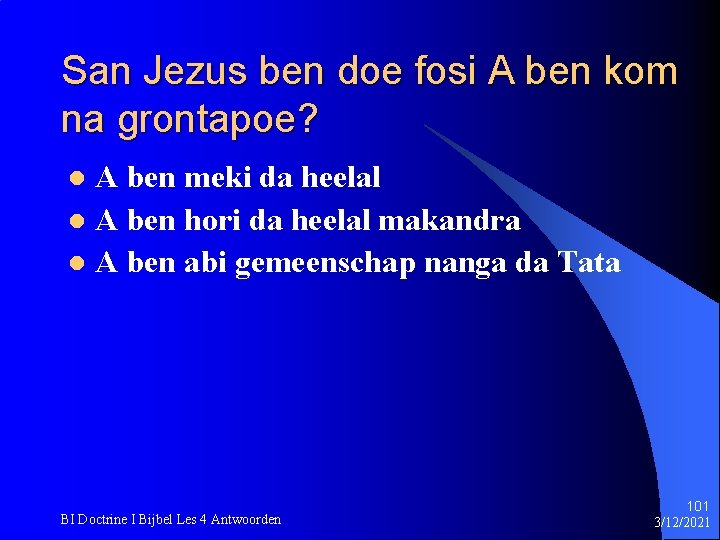 San Jezus ben doe fosi A ben kom na grontapoe?

- A ben meki da heelal
- A ben hori da heelal makandra
- A ben abi gemeenschap nanga da Tata

BI Doctrine I Bijbel Les 4 Antwoorden

101
3/12/2021